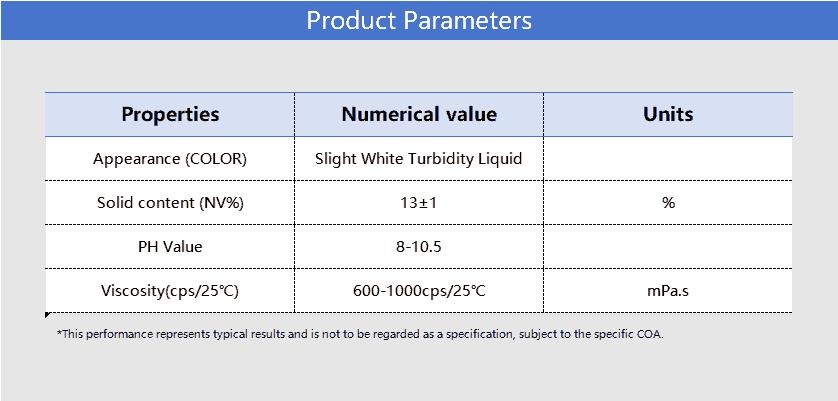 Product Parameters

| Properties | Numerical value | Units |
|---|---|---|
| Appearance (COLOR) | Slight White Turbidity Liquid | |
| Solid content (NV%) | 13±1 | % |
| PH Value | 8-10.5 | |
| Viscosity(cps/25℃) | 600-1000cps/25℃ | mPa.s |

*This performance represents typical results and is not to be regarded as a specification, subject to the specific COA.